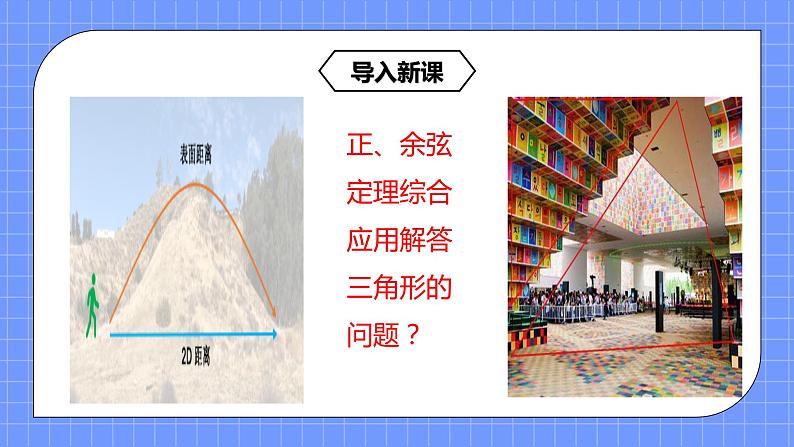 导入新课

表面距离

2D 距离

正、余弦定理综合应用解答三角形的问题？